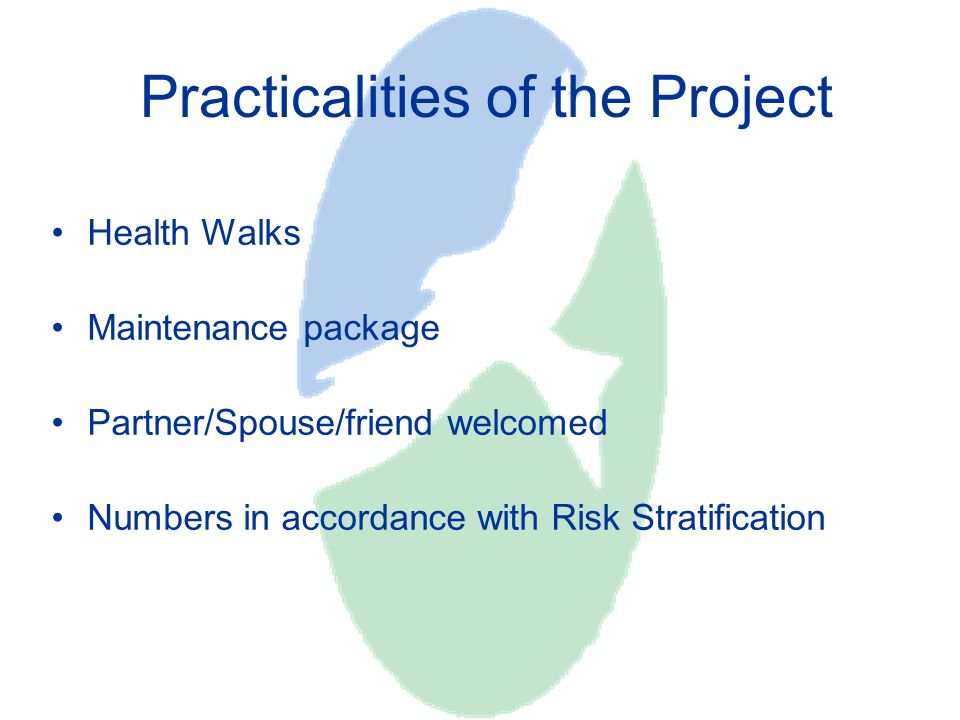 Practicalities of the Project

• Health Walks

• Maintenance package

• Partner/Spouse/friend welcomed

• Numbers in accordance with Risk Stratification